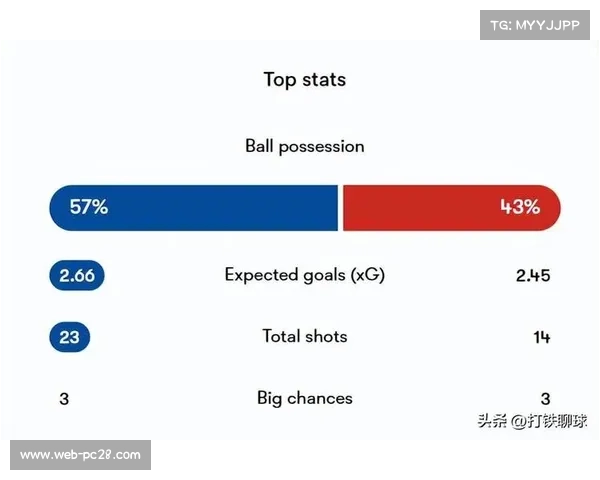 TG: MYYJJPP

Top stats

Ball possession

57%

43%

2.66

Expected goals (xG)

2.45

23

Total shots

14

3

Big chances

3

头条 @打铁聊球

www.web-pc28.com